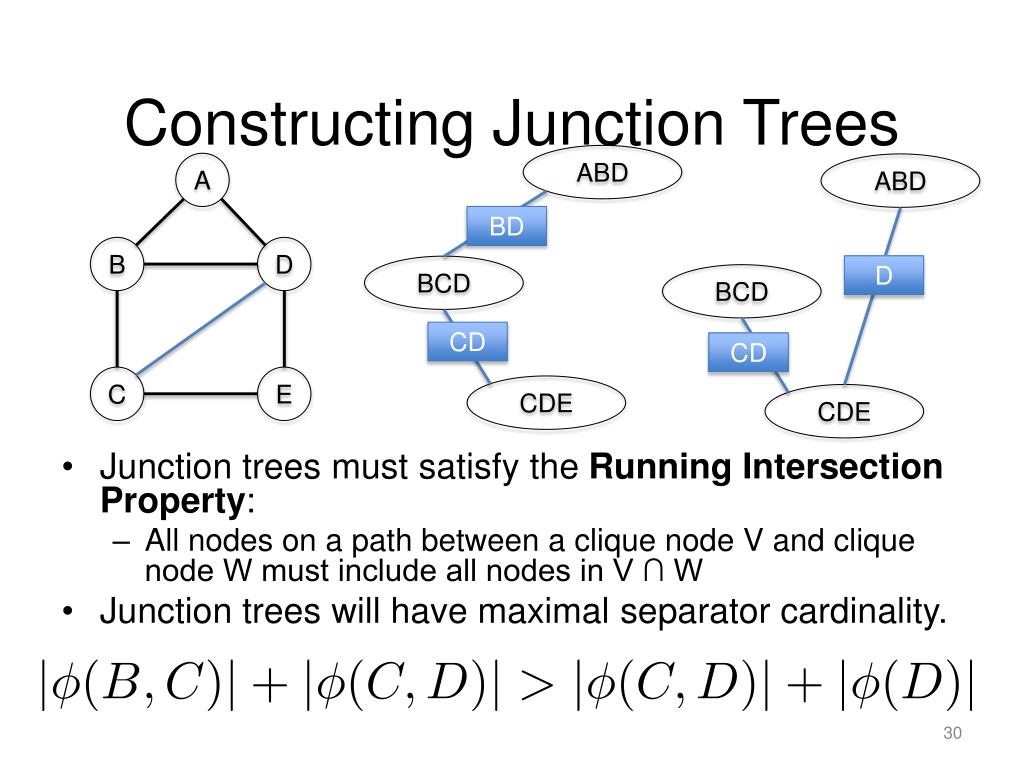 Constructing Junction Trees

A
B
D
C
E

ABD
BD
BCD
CD
CDE

ABD
D
BCD
CD
CDE

• Junction trees must satisfy the **Running Intersection Property**:
 – All nodes on a path between a clique node V and clique node W must include all nodes in V ∩ W
• Junction trees will have maximal separator cardinality.

$|\phi(B,C)| + |\phi(C,D)| > |\phi(C,D)| + |\phi(D)|$

30